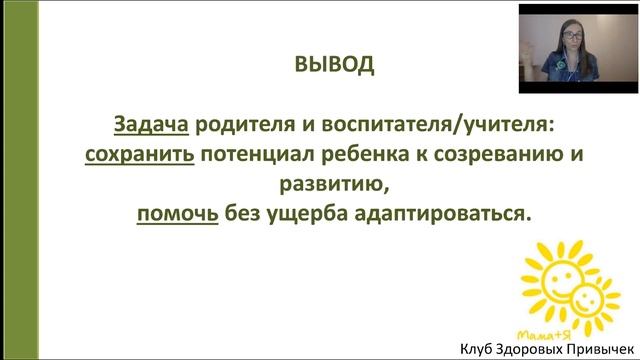 ВЫВОД

Задача родителя и воспитателя/учителя: сохранить потенциал ребенка к созреванию и развитию, помочь без ущерба адаптироваться.

Мама+Я

Клуб Здоровых Привычек